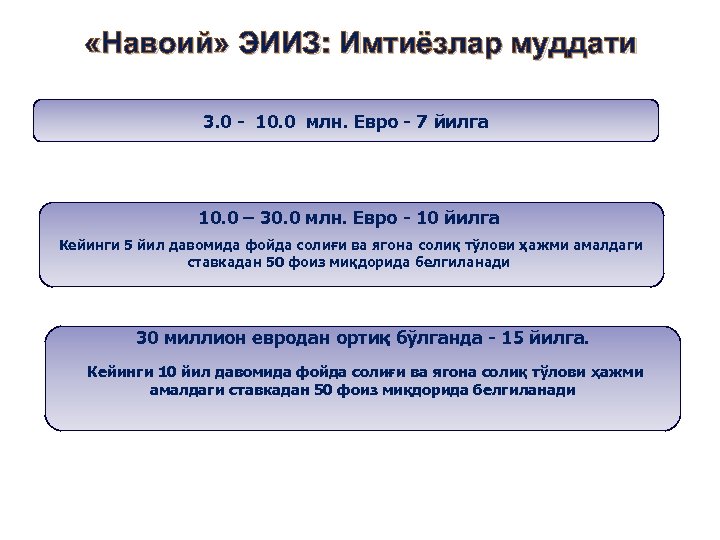 «Навоий» ЭИИЗ: Имтиёзлар муддати

3.0 - 10.0 млн. Евро - 7 йилга

10.0 – 30.0 млн. Евро - 10 йилга

Кейинги 5 йил давомида фойда солиғи ва ягона солиқ тўлови ҳажми амалдаги ставкадан 50 фоиз миқдорида белгиланади

30 миллион евродан ортиқ бўлганда - 15 йилга.

Кейинги 10 йил давомида фойда солиғи ва ягона солиқ тўлови ҳажми амалдаги ставкадан 50 фоиз миқдорида белгиланади